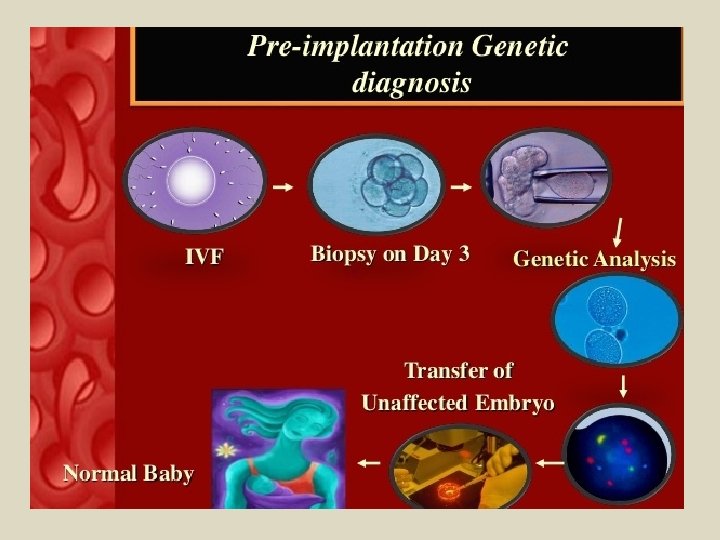 Pre-implantation Genetic diagnosis

IVF

Biopsy on Day 3

Genetic Analysis

Transfer of Unaffected Embryo

Normal Baby